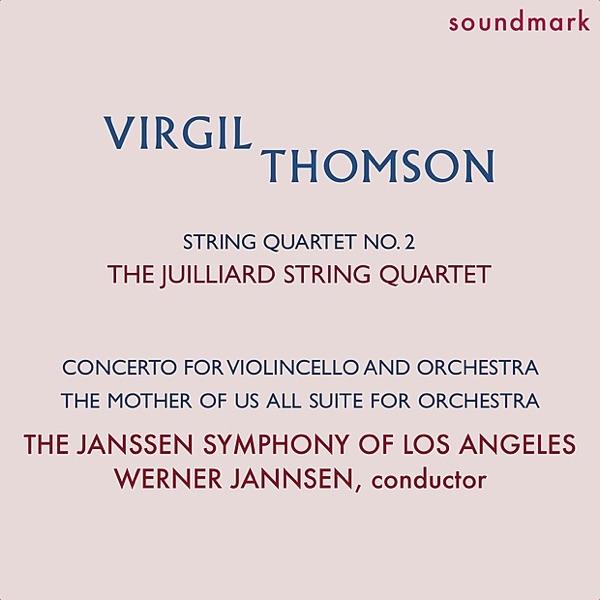 soundmark

VIRGIL
THOMSON

STRING QUARTET NO. 2
THE JUILLIARD STRING QUARTET

CONCERTO FOR VIOLINCELLO AND ORCHESTRA
THE MOTHER OF US ALL SUITE FOR ORCHESTRA
THE JANSSEN SYMPHONY OF LOS ANGELES
WERNER JANNSEN, conductor